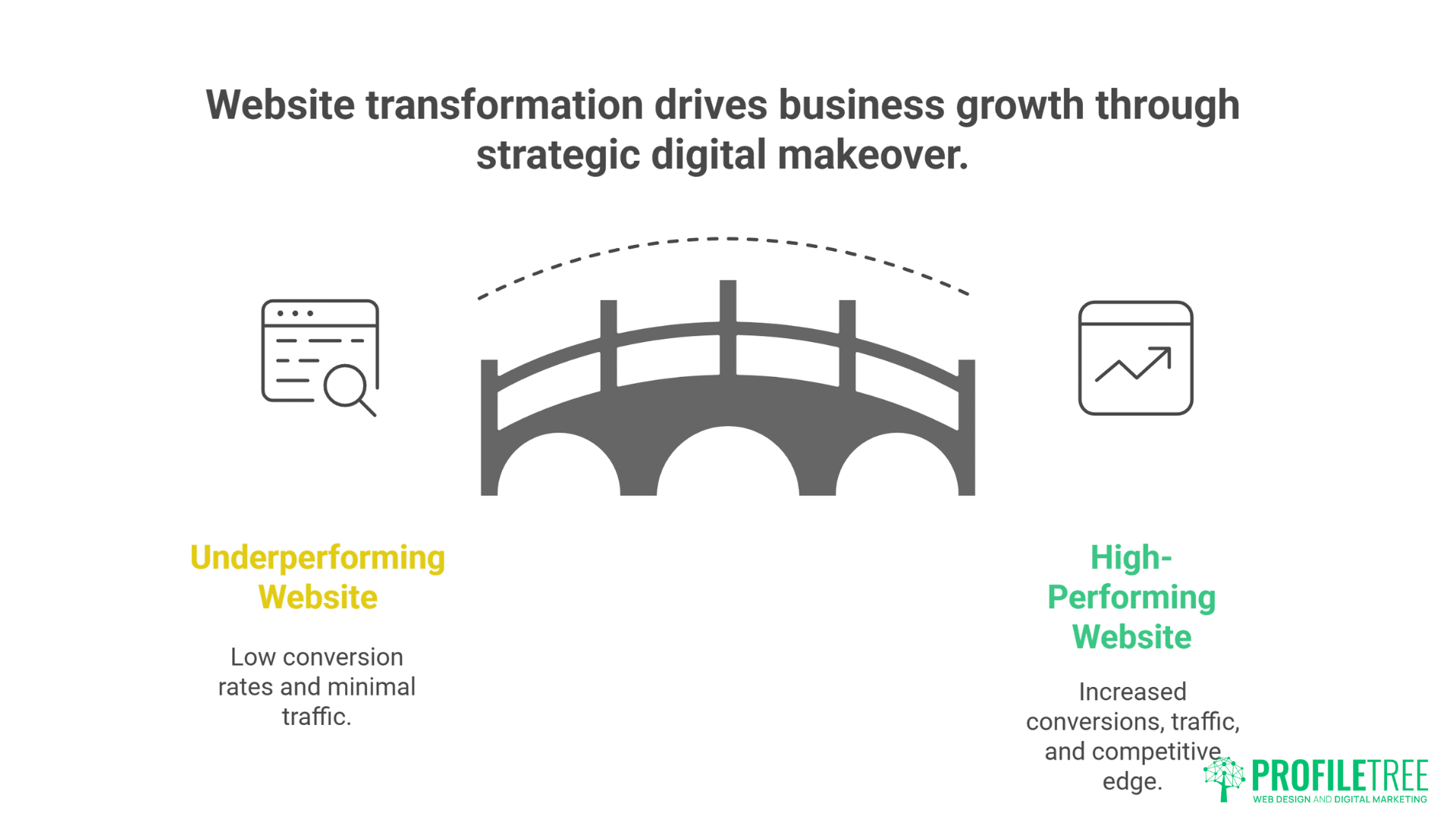 Website transformation drives business growth through strategic digital makeover.

Underperforming Website

Low conversion rates and minimal traffic.

High-Performing Website

Increased conversions, traffic, and competitive edge.

PROFILETREE
WEB DESIGN AND DIGITAL MARKETING